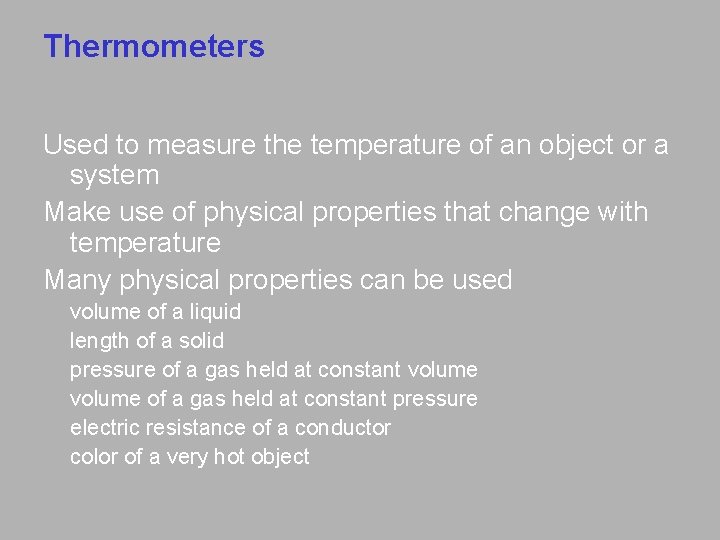 Thermometers

Used to measure the temperature of an object or a system

Make use of physical properties that change with temperature

Many physical properties can be used

volume of a liquid

length of a solid

pressure of a gas held at constant volume

volume of a gas held at constant pressure

electric resistance of a conductor

color of a very hot object